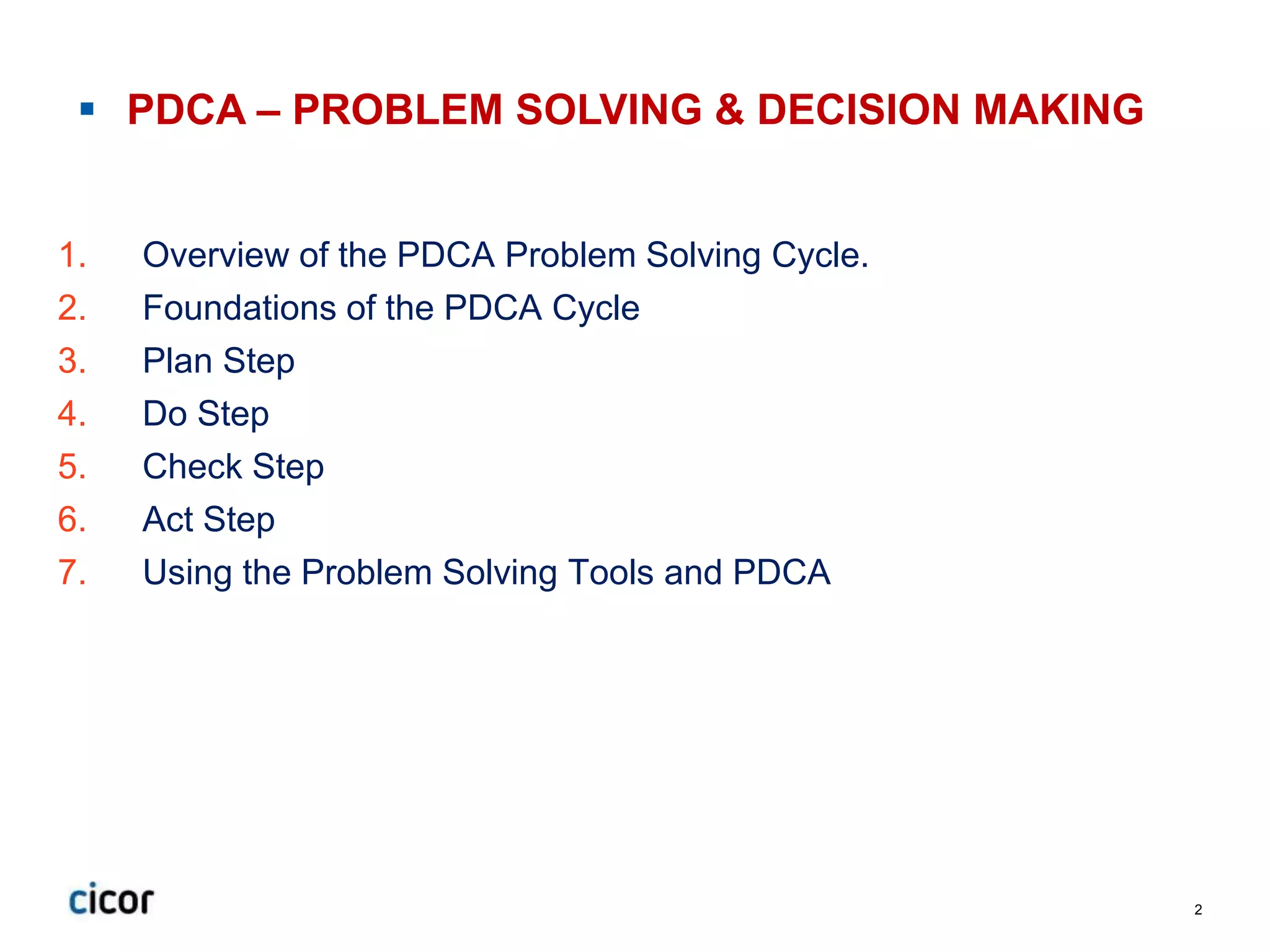 ▪ PDCA – PROBLEM SOLVING & DECISION MAKING

1. Overview of the PDCA Problem Solving Cycle.
2. Foundations of the PDCA Cycle
3. Plan Step
4. Do Step
5. Check Step
6. Act Step
7. Using the Problem Solving Tools and PDCA

cicor

2